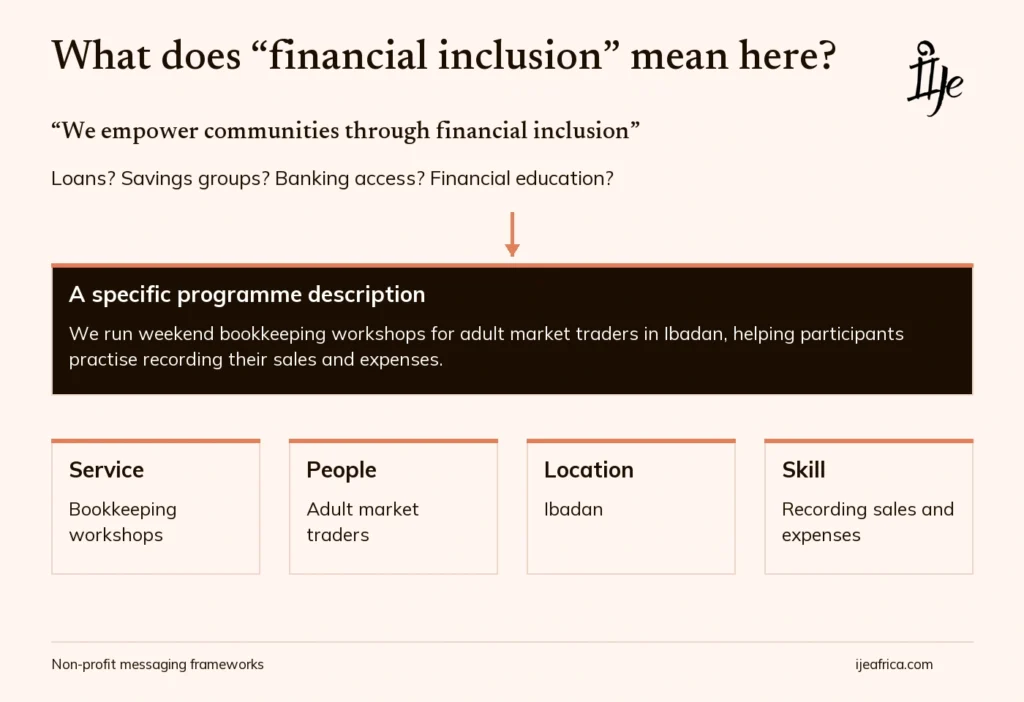 What does “financial inclusion” mean here?

IJe

“We empower communities through financial inclusion”

Loans? Savings groups? Banking access? Financial education?

A specific programme description

We run weekend bookkeeping workshops for adult market traders in Ibadan, helping participants practise recording their sales and expenses.

Service

Bookkeeping workshops

People

Adult market traders

Location

Ibadan

Skill

Recording sales and expenses

Non-profit messaging frameworks

ijeafrica.com